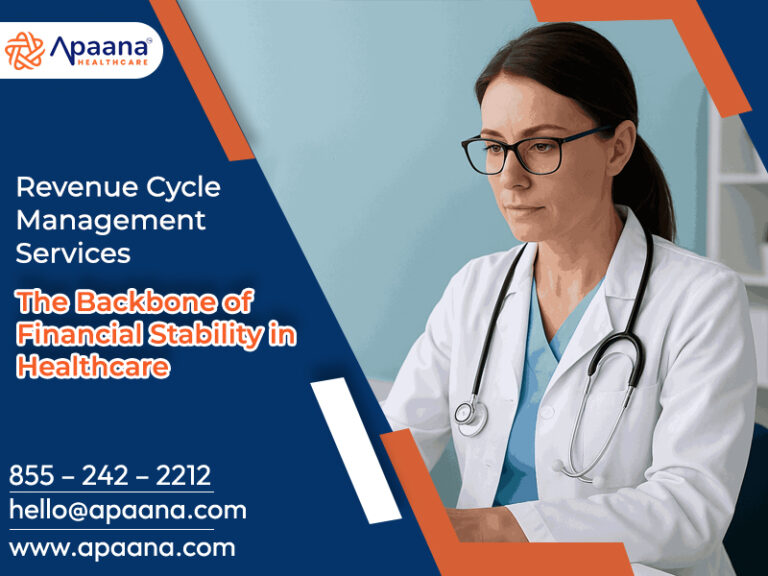 Apaana®
HEALTHCARE

Revenue Cycle Management Services

The Backbone of Financial Stability in Healthcare

855 – 242 – 2212
hello@apaana.com
www.apaana.com